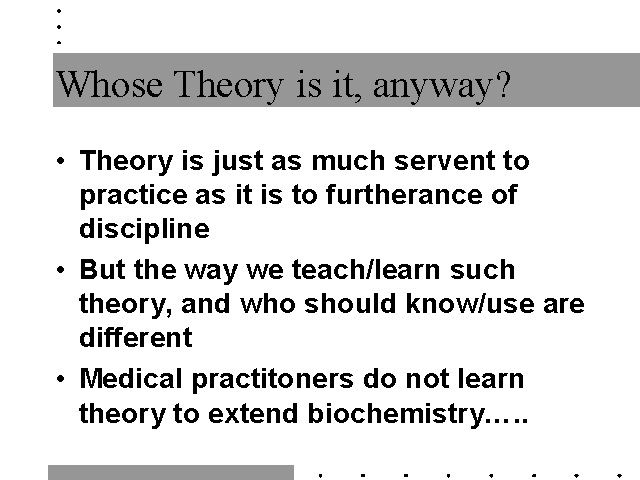 Whose Theory is it, anyway?

• Theory is just as much servent to practice as it is to furtherance of discipline

• But the way we teach/learn such theory, and who should know/use are different

• Medical practitoners do not learn theory to extend biochemistry…..